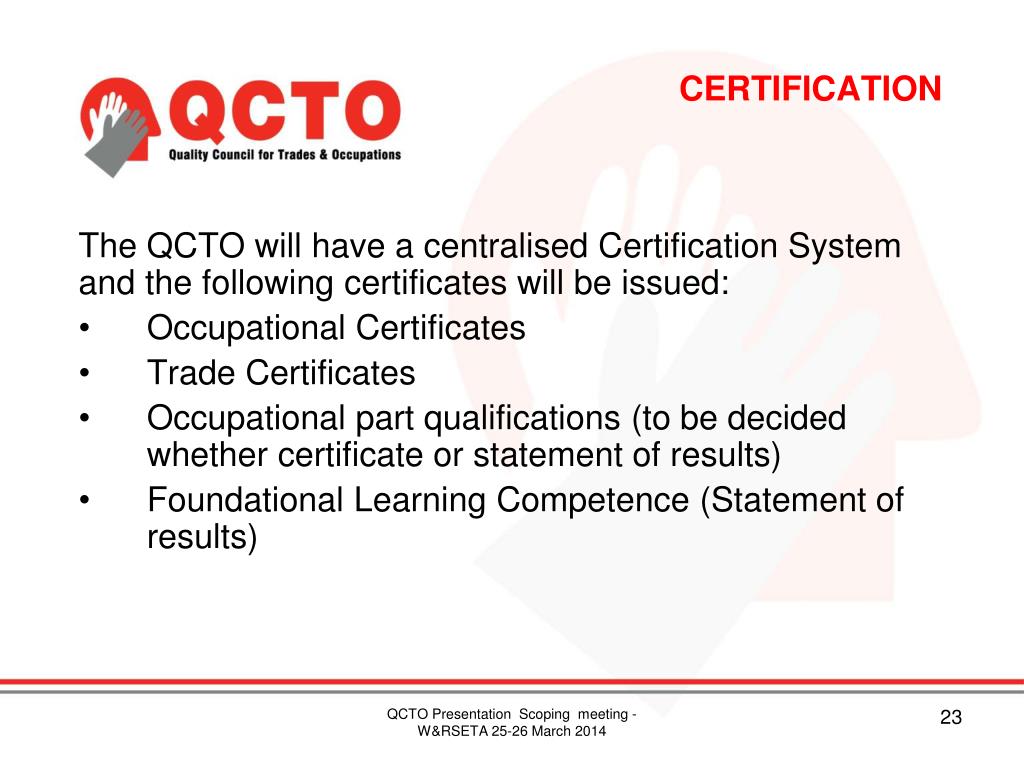 QCTO
Quality Council for Trades & Occupations

CERTIFICATION

The QCTO will have a centralised Certification System and the following certificates will be issued:
• Occupational Certificates
• Trade Certificates
• Occupational part qualifications (to be decided whether certificate or statement of results)
• Foundational Learning Competence (Statement of results)

QCTO Presentation Scoping meeting - W&RSETA 25-26 March 2014

23